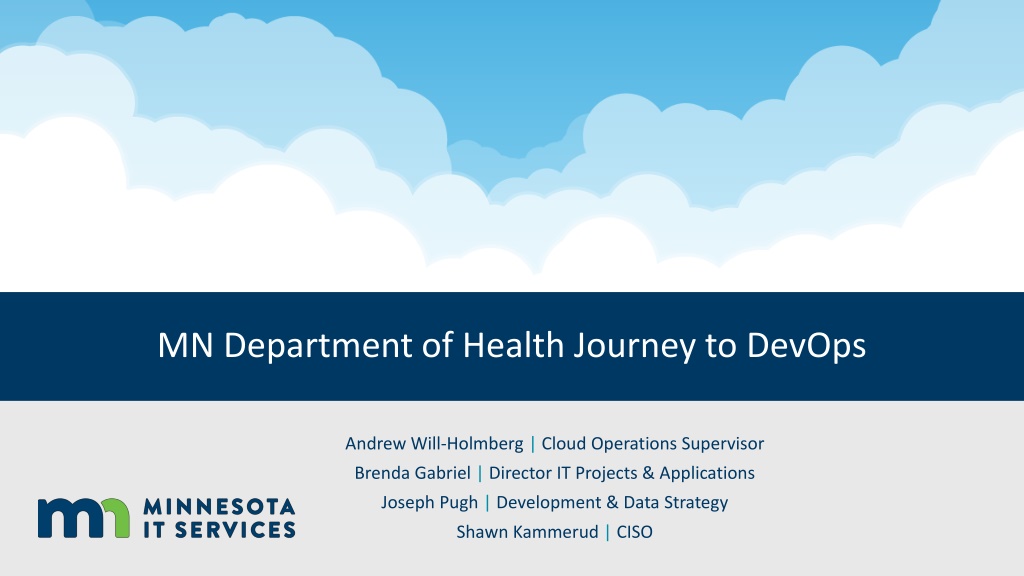 MN Department of Health Journey to DevOps

Andrew Will-Holmberg | Cloud Operations Supervisor
Brenda Gabriel | Director IT Projects & Applications
Joseph Pugh | Development & Data Strategy
Shawn Kammerud | CISO

MINNESOTA IT SERVICES